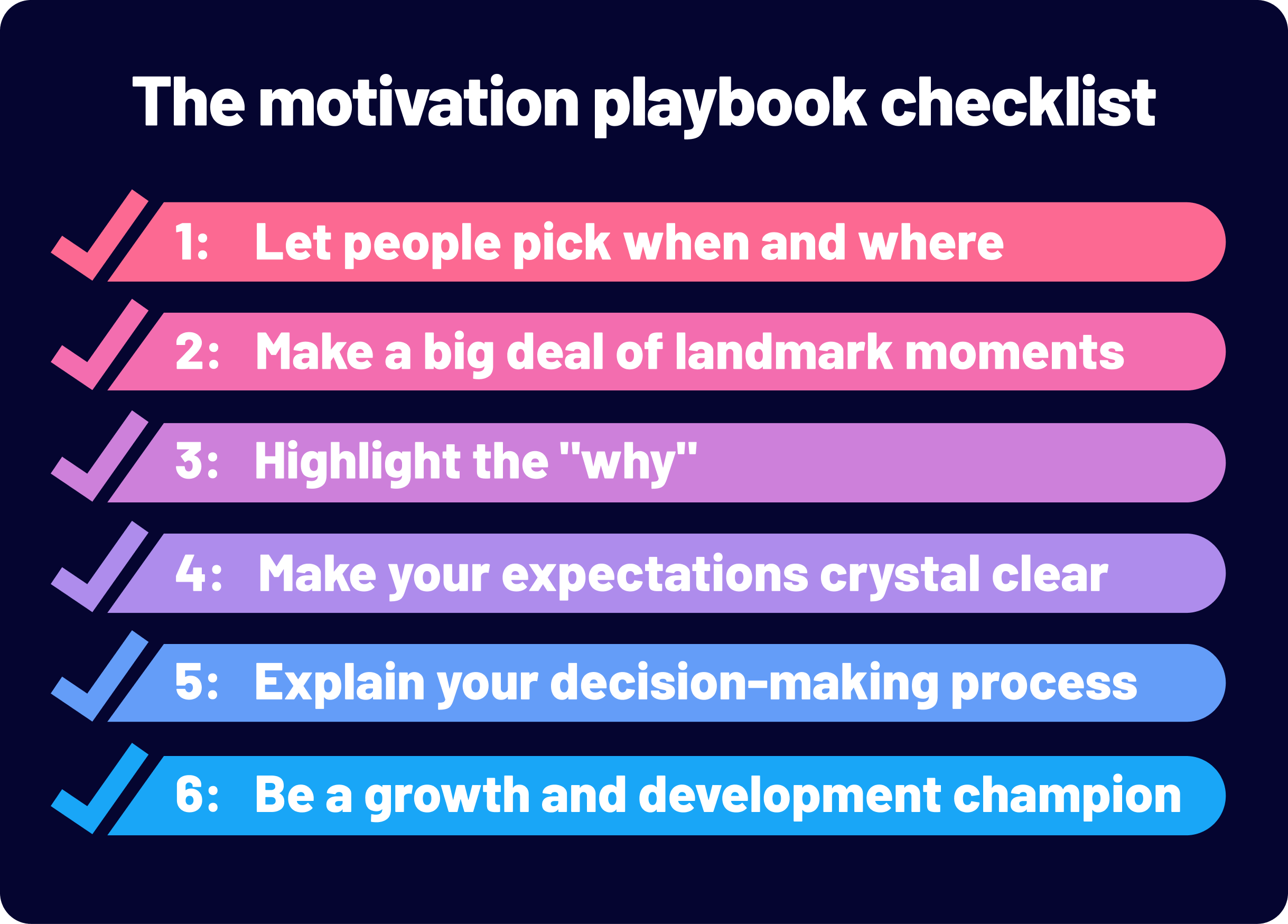 The motivation playbook checklist

1: Let people pick when and where

2: Make a big deal of landmark moments

3: Highlight the "why"

4: Make your expectations crystal clear

5: Explain your decision-making process

6: Be a growth and development champion